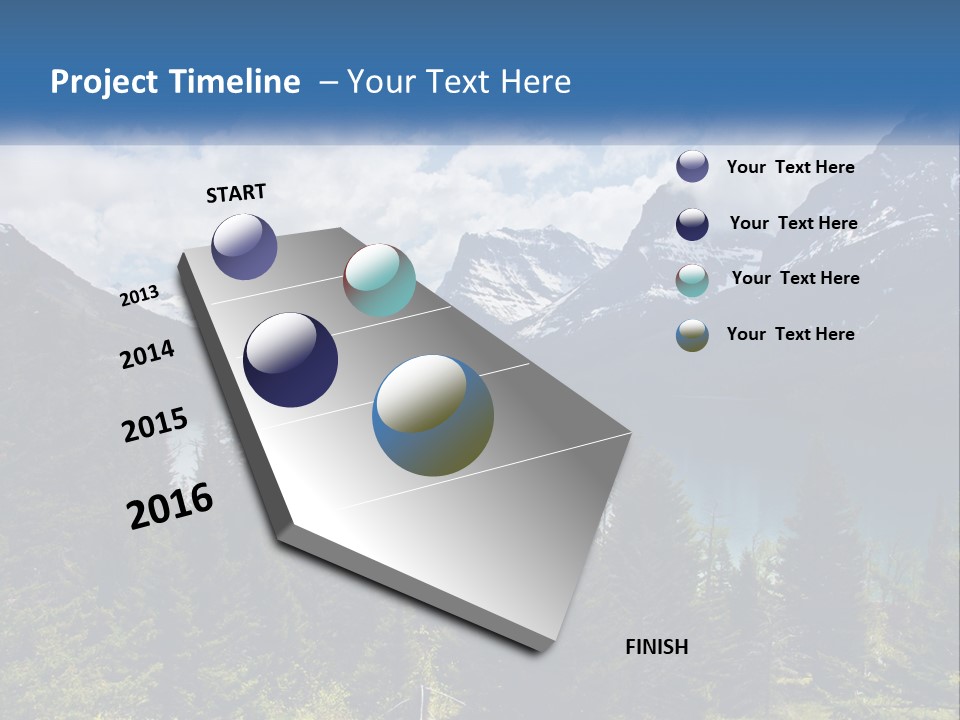 Project Timeline – Your Text Here

START

2013

2014

2015

2016

FINISH

Your Text Here

Your Text Here

Your Text Here

Your Text Here